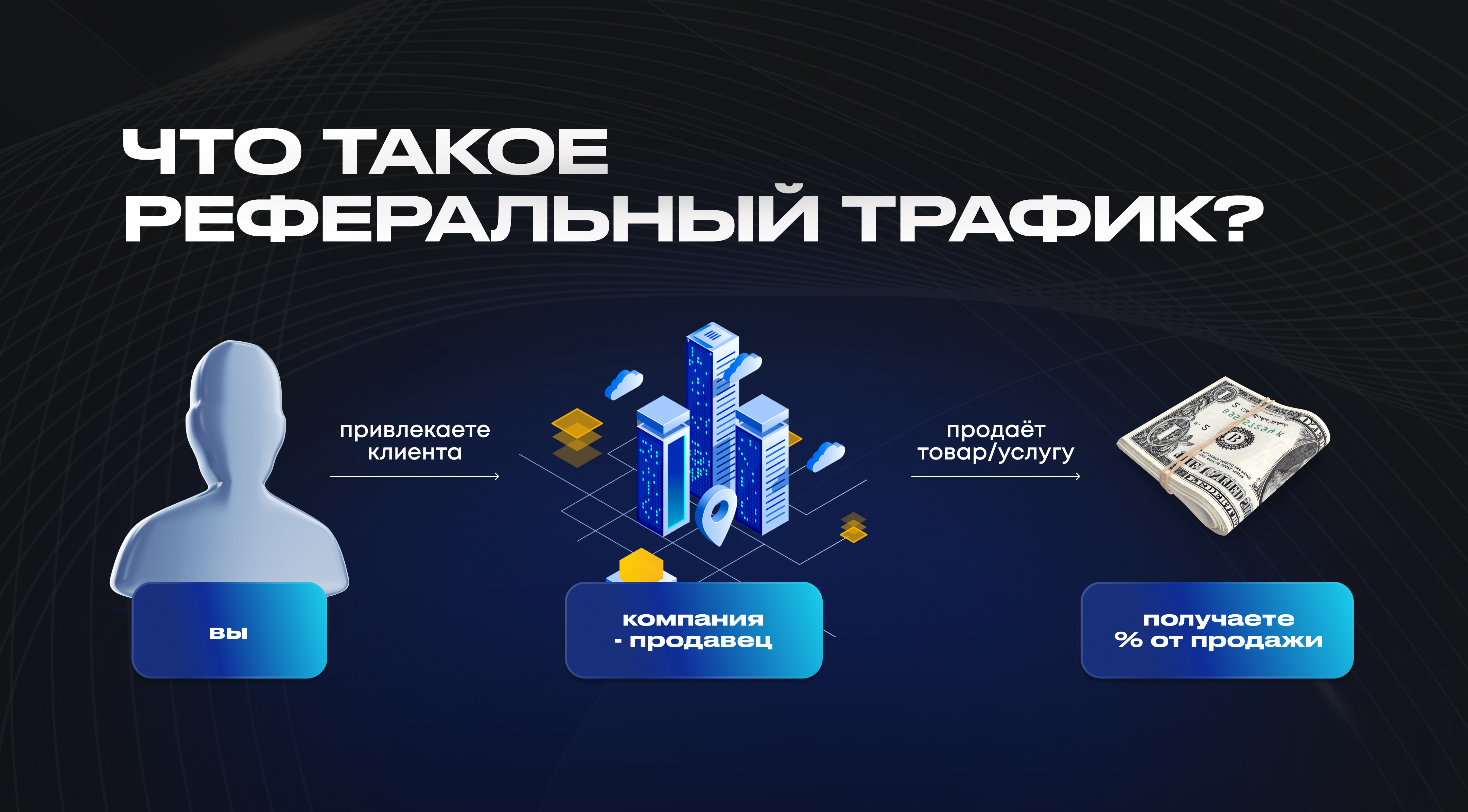 ЧТО ТАКОЕ РЕФЕРАЛЬНЫЙ ТРАФИК?

вы

привлекаете клиента

компания - продавец

продаёт товар/услугу

получаете % от продажи